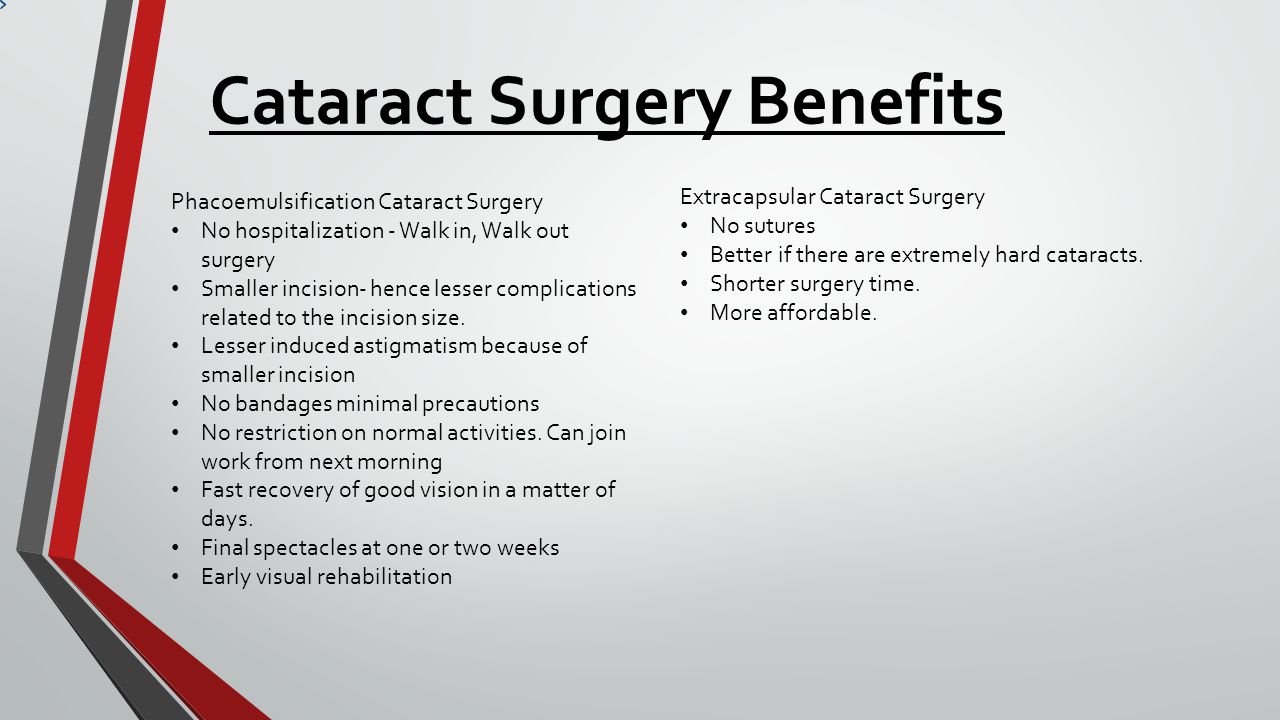 Cataract Surgery Benefits

Phacoemulsification Cataract Surgery
• No hospitalization - Walk in, Walk out surgery
• Smaller incision- hence lesser complications related to the incision size.
• Lesser induced astigmatism because of smaller incision
• No bandages minimal precautions
• No restriction on normal activities. Can join work from next morning
• Fast recovery of good vision in a matter of days.
• Final spectacles at one or two weeks
• Early visual rehabilitation

Extracapsular Cataract Surgery
• No sutures
• Better if there are extremely hard cataracts.
• Shorter surgery time.
• More affordable.